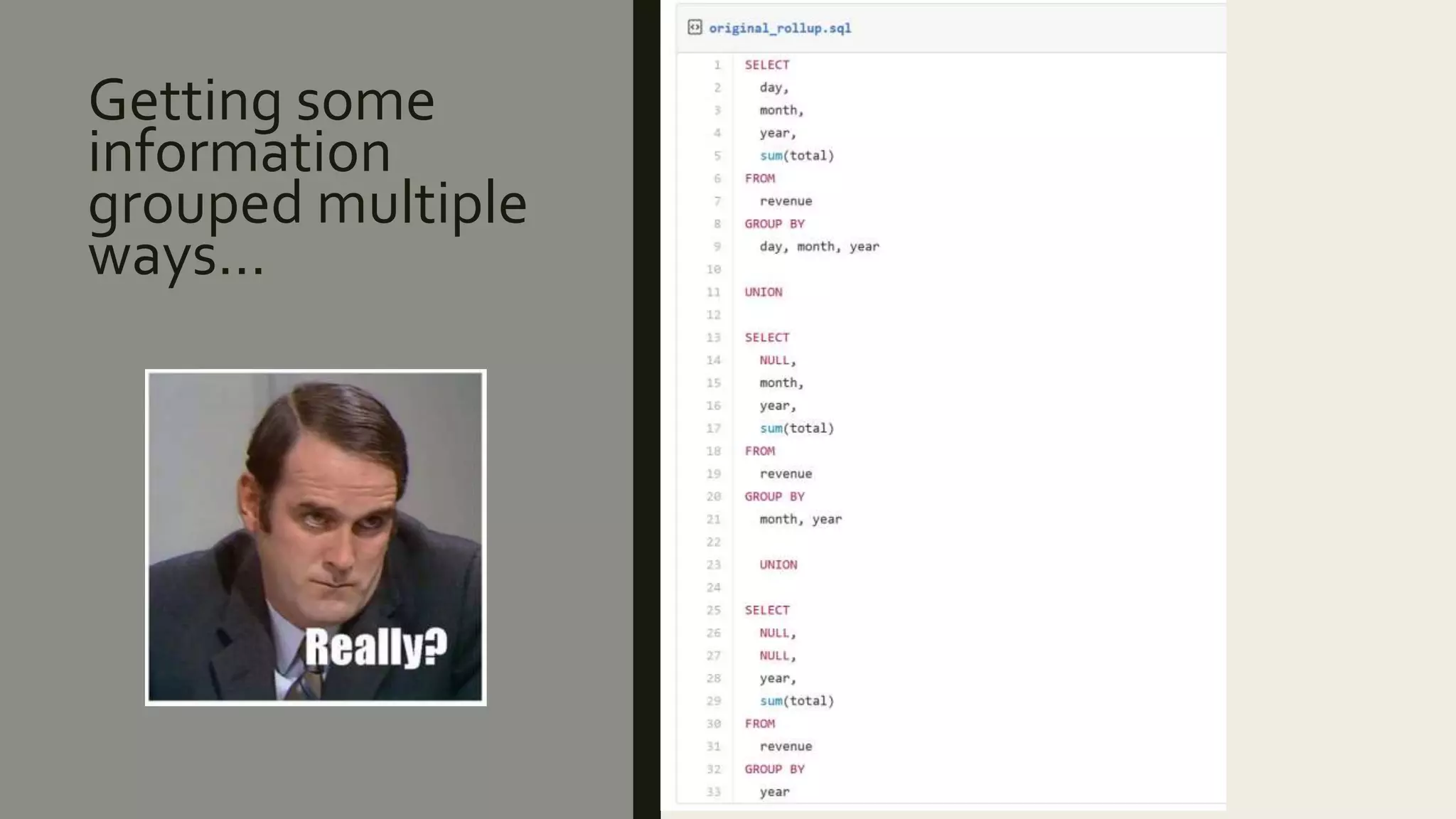 Getting some information grouped multiple ways…

Really?

original_rollup.sql

1 SELECT
2 day,
3 month,
4 year,
5 sum(total)
6 FROM
7 revenue
8 GROUP BY
9 day, month, year
10
11 UNION
12
13 SELECT
14 NULL,
15 month,
16 year,
17 sum(total)
18 FROM
19 revenue
20 GROUP BY
21 month, year
22
23 UNION
24
25 SELECT
26 NULL,
27 NULL,
28 year,
29 sum(total)
30 FROM
31 revenue
32 GROUP BY
33 year